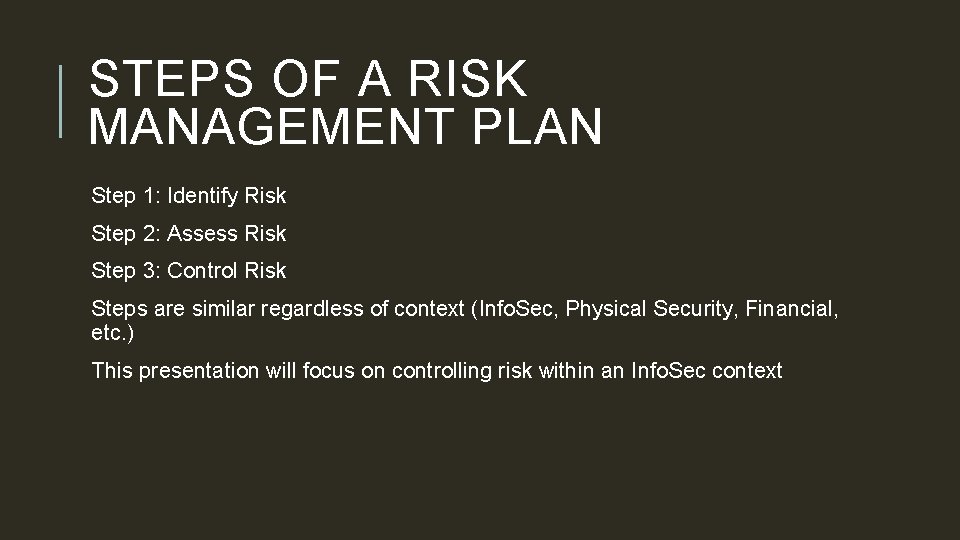 STEPS OF A RISK MANAGEMENT PLAN

Step 1: Identify Risk

Step 2: Assess Risk

Step 3: Control Risk

Steps are similar regardless of context (InfoSec, Physical Security, Financial, etc.)

This presentation will focus on controlling risk within an InfoSec context